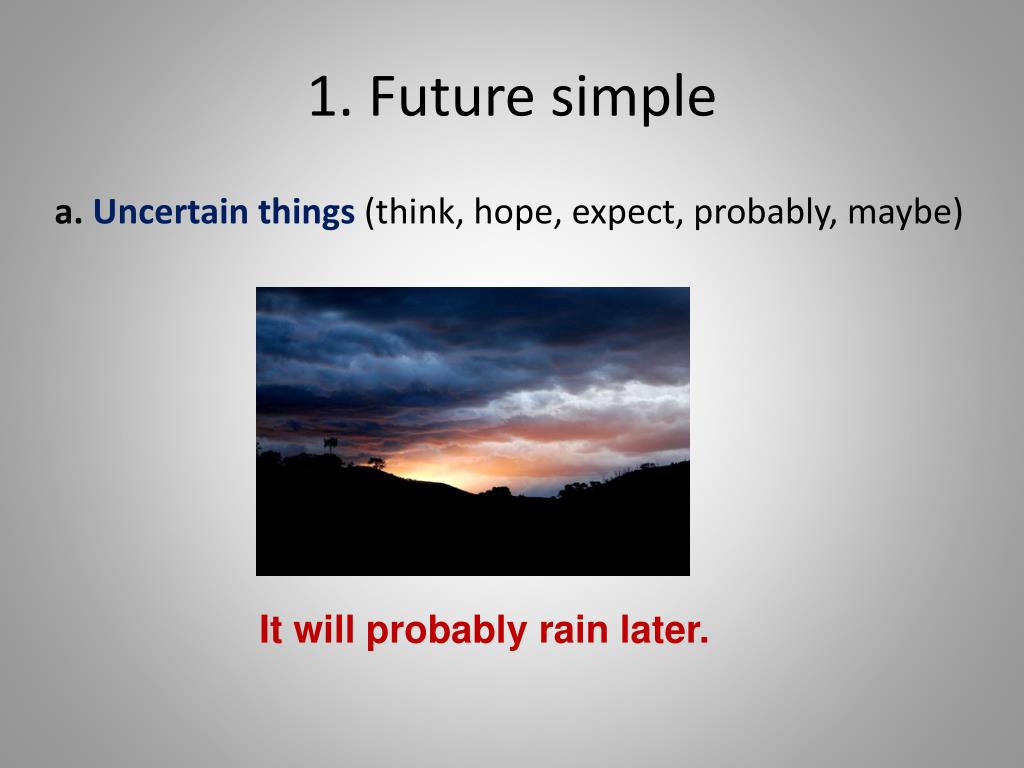 1. Future simple

a. Uncertain things (think, hope, expect, probably, maybe)

It will probably rain later.